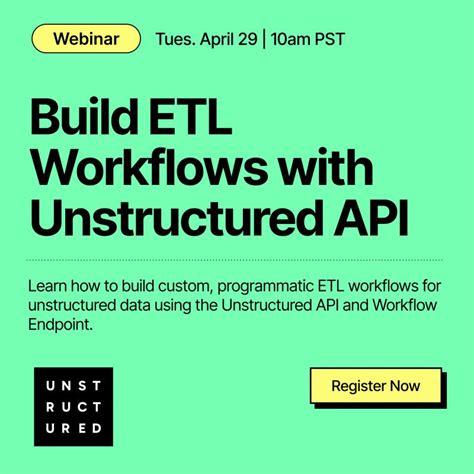 Webinar Tues. April 29 | 10am PST

Build ETL Workflows with Unstructured API

Learn how to build custom, programmatic ETL workflows for unstructured data using the Unstructured API and Workflow Endpoint.

UNST
RUCT
URED

Register Now